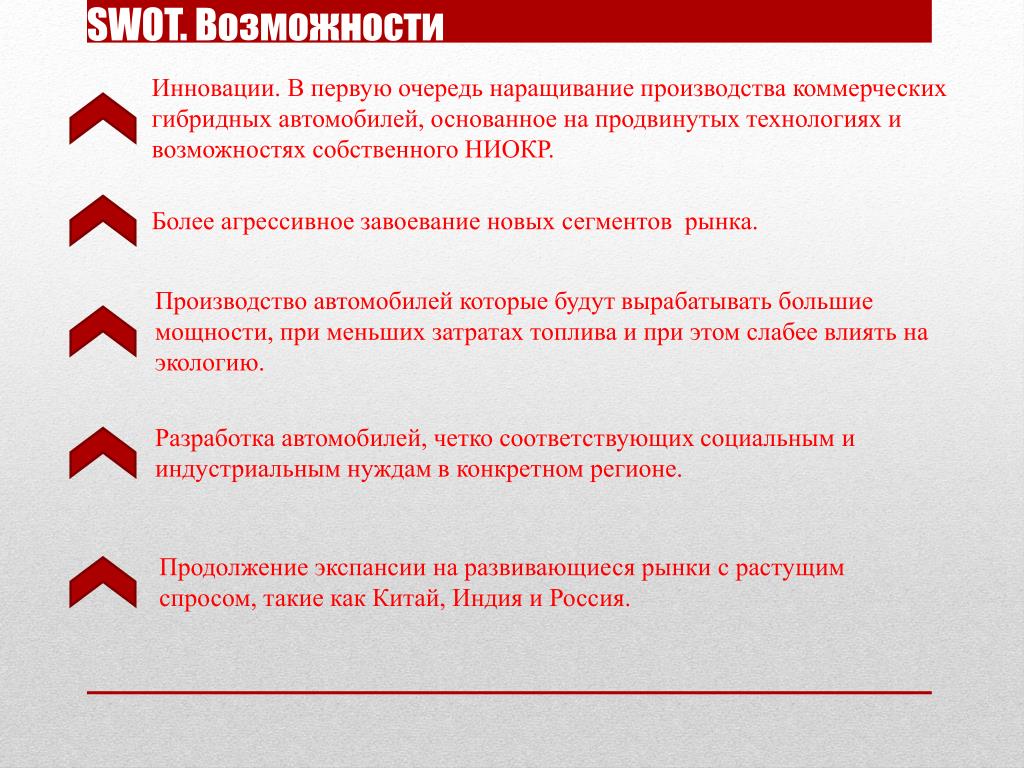 SWOT. Возможности

Инновации. В первую очередь наращивание производства коммерческих гибридных автомобилей, основанное на продвинутых технологиях и возможностях собственного НИОКР.

Более агрессивное завоевание новых сегментов рынка.

Производство автомобилей которые будут вырабатывать большие мощности, при меньших затратах топлива и при этом слабее влиять на экологию.

Разработка автомобилей, четко соответствующих социальным и индустриальным нуждам в конкретном регионе.

Продолжение экспансии на развивающиеся рынки с растущим спросом, такие как Китай, Индия и Россия.